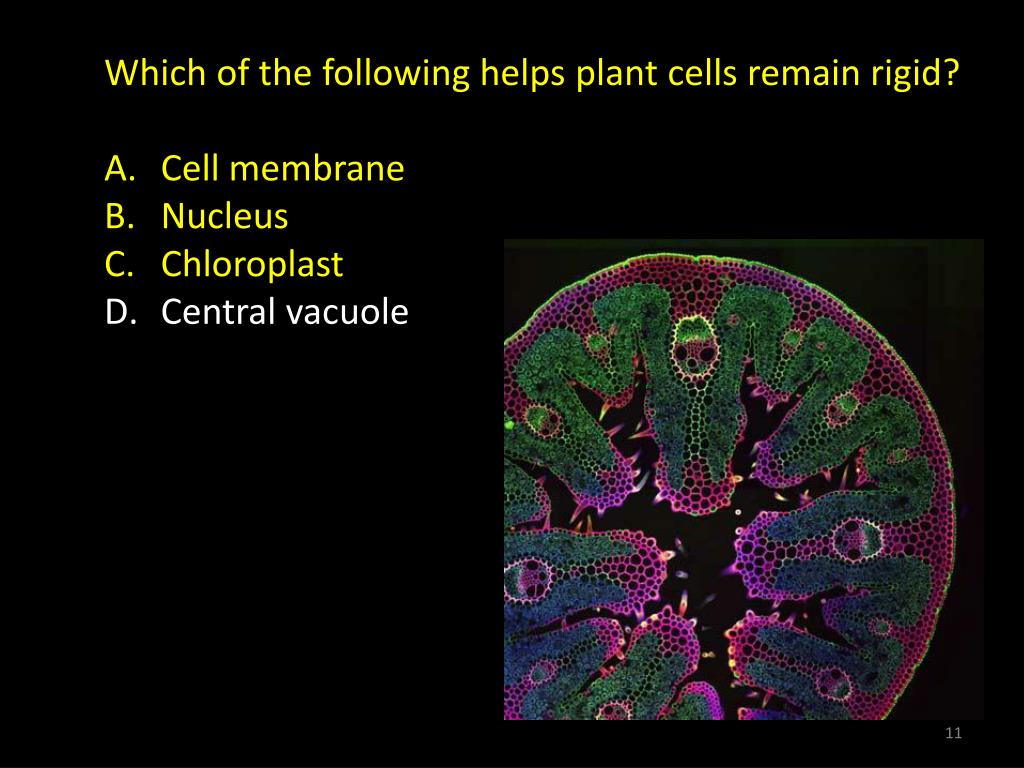 Which of the following helps plant cells remain rigid?

A. Cell membrane
B. Nucleus
C. Chloroplast
D. Central vacuole

11